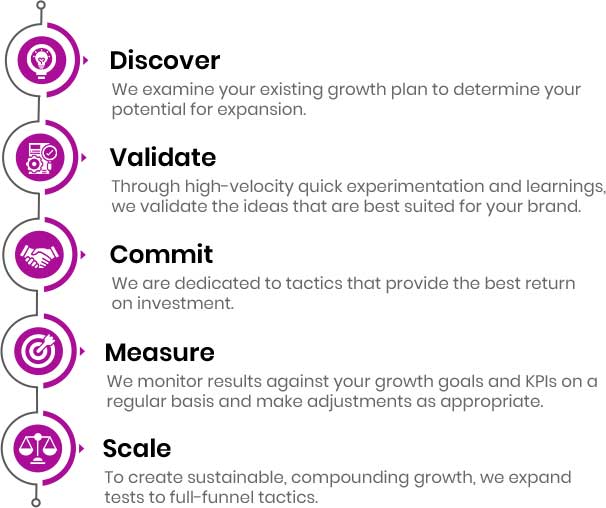 Discover
We examine your existing growth plan to determine your potential for expansion.

Validate
Through high-velocity quick experimentation and learnings, we validate the ideas that are best suited for your brand.

Commit
We are dedicated to tactics that provide the best return on investment.

Measure
We monitor results against your growth goals and KPIs on a regular basis and make adjustments as appropriate.

Scale
To create sustainable, compounding growth, we expand tests to full-funnel tactics.